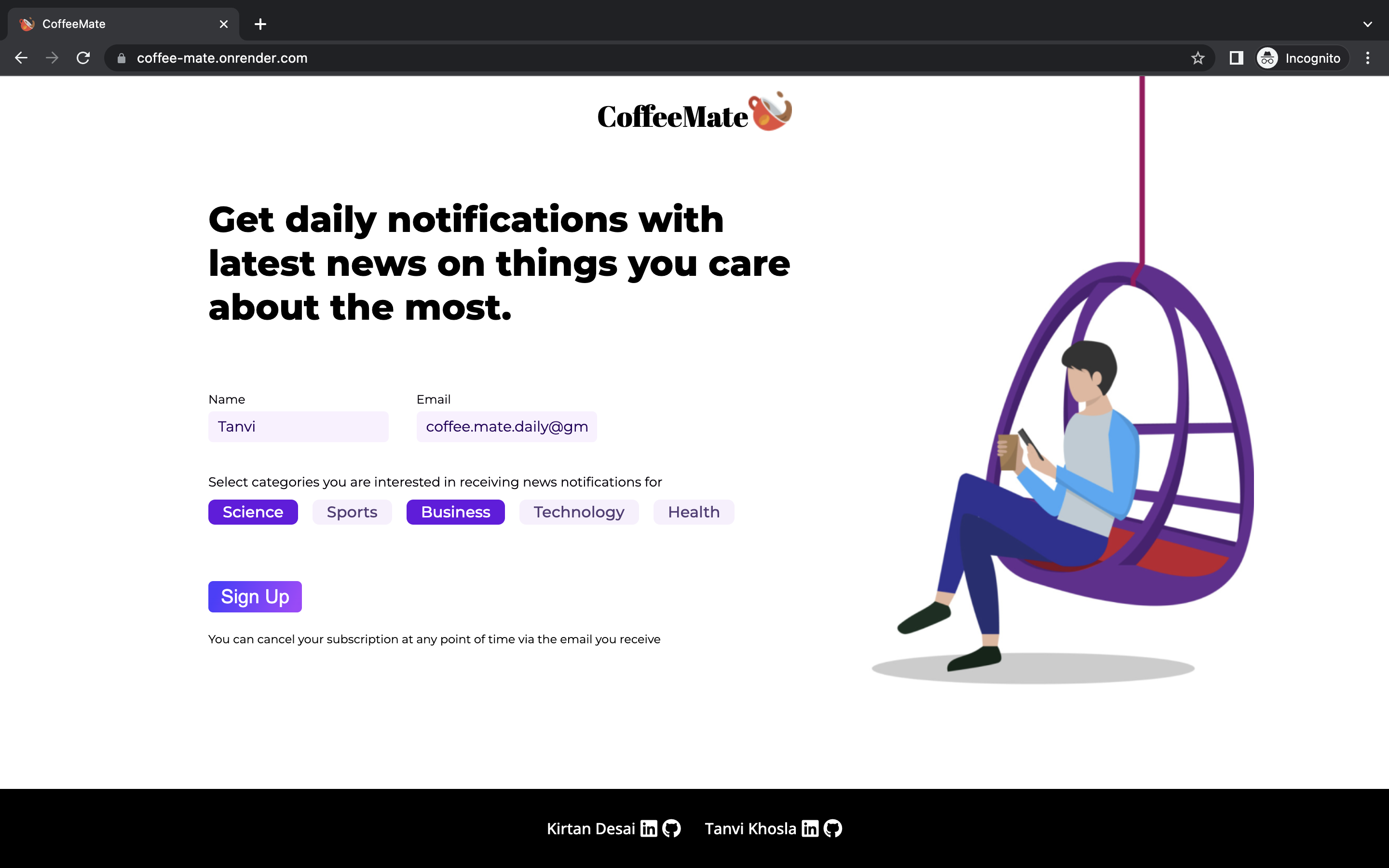 CoffeeMate

coffee-mate.onrender.com

Incognito

CoffeeMate

Get daily notifications with latest news on things you care about the most.

Name

Tanvi

Email

coffee.mate.daily@gm

Select categories you are interested in receiving news notifications for

Science Sports Business Technology Health

Sign Up

You can cancel your subscription at any point of time via the email you receive

Kirtan Desai Tanvi Khosla